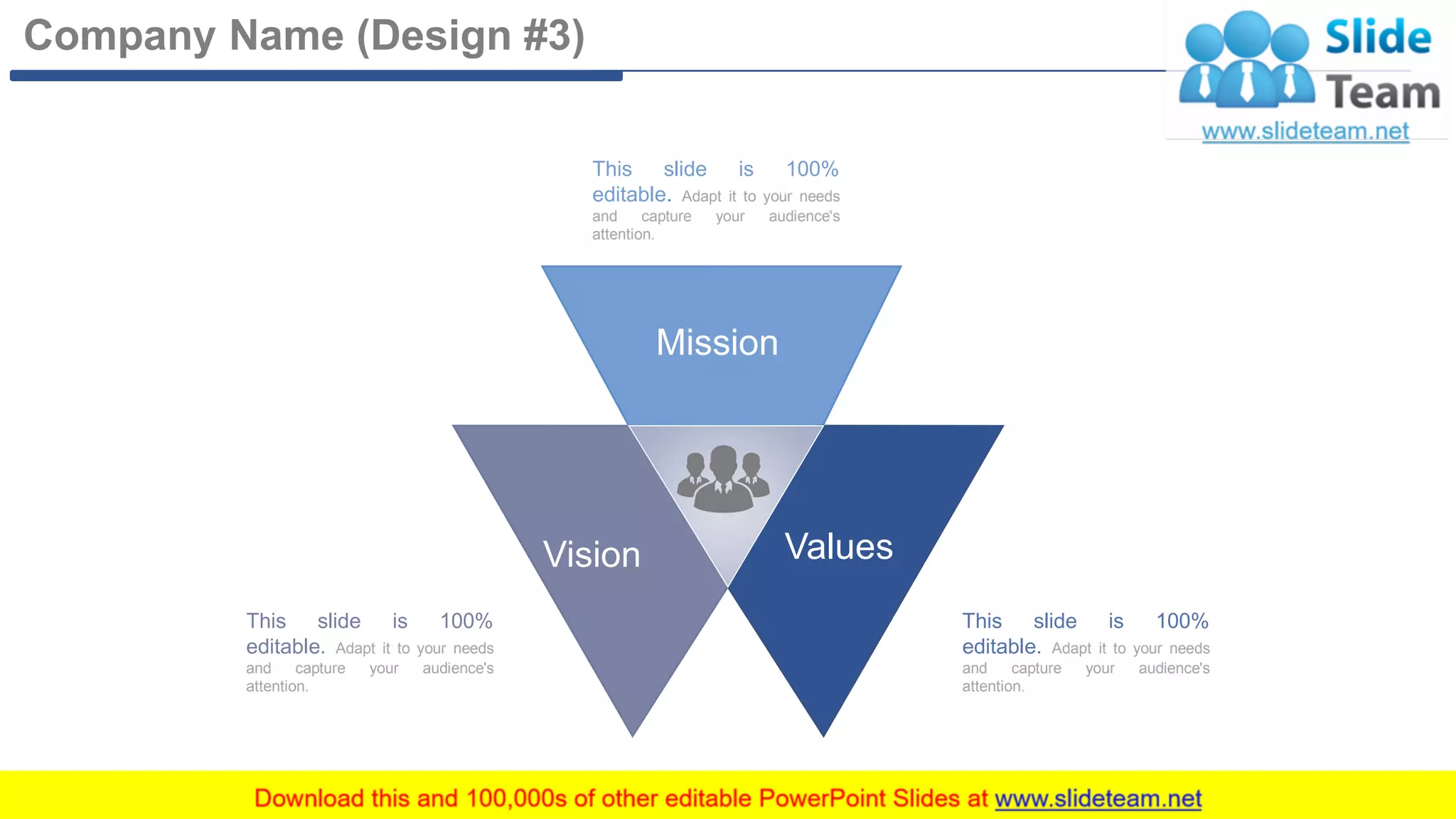 Company Name (Design #3)

Slide Team
www.slideteam.net

This slide is 100% editable. Adapt it to your needs and capture your audience's attention.

Mission

Vision

Values

This slide is 100% editable. Adapt it to your needs and capture your audience's attention.

This slide is 100% editable. Adapt it to your needs and capture your audience's attention.

Download this and 100,000s of other editable PowerPoint Slides at www.slideteam.net